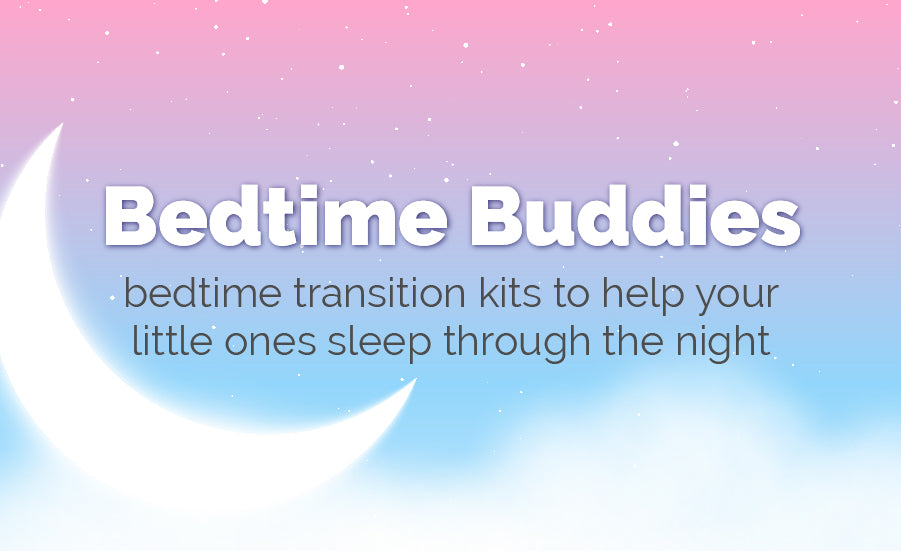 Bedtime Buddies

bedtime transition kits to help your little ones sleep through the night